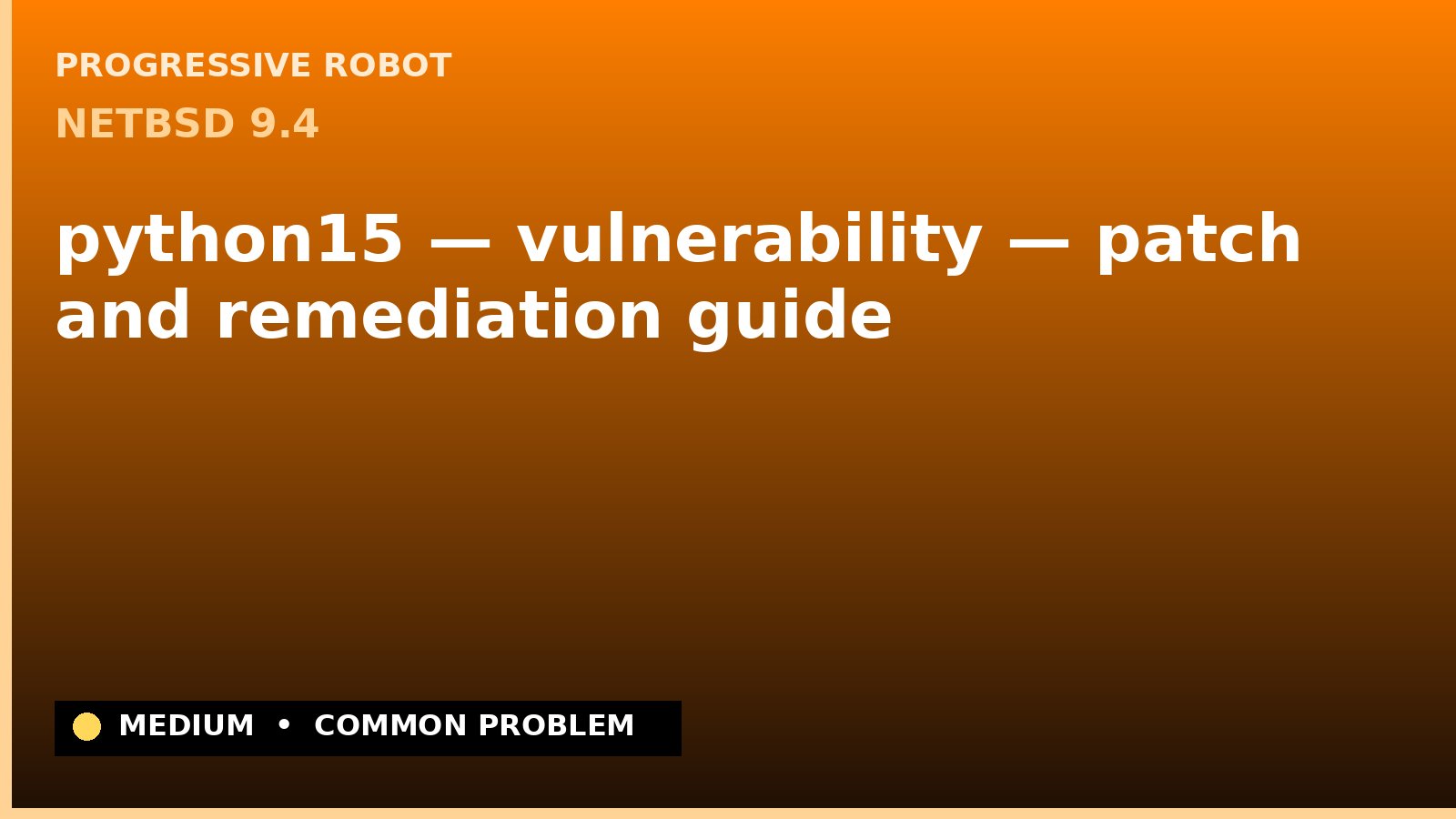 PROGRESSIVE ROBOT
NETBSD 9.4

python15 — vulnerability — patch and remediation guide

MEDIUM • COMMON PROBLEM